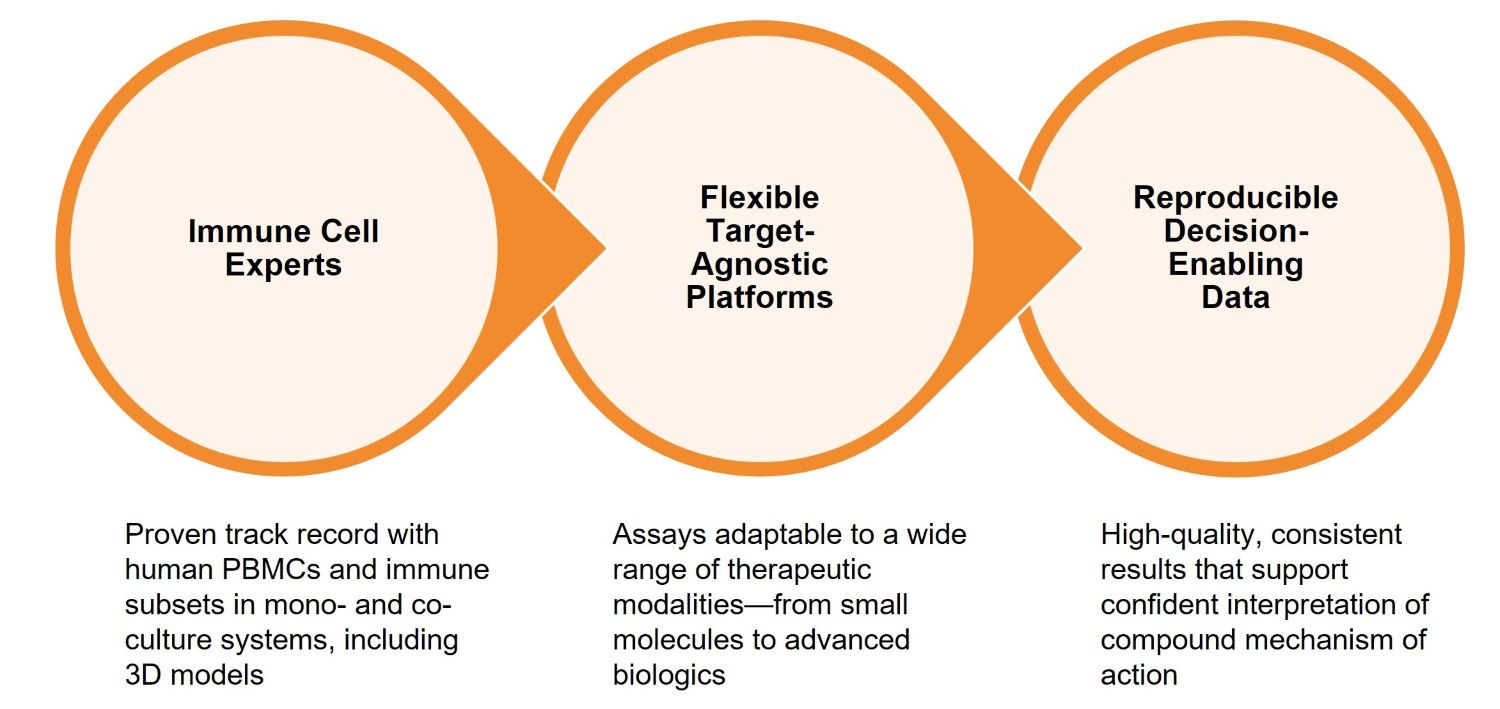 Immune Cell Experts

Flexible Target-Agnostic Platforms

Reproducible Decision-Enabling Data

Proven track record with human PBMCs and immune subsets in mono- and co-culture systems, including 3D models

Assays adaptable to a wide range of therapeutic modalities—from small molecules to advanced biologics

High-quality, consistent results that support confident interpretation of compound mechanism of action